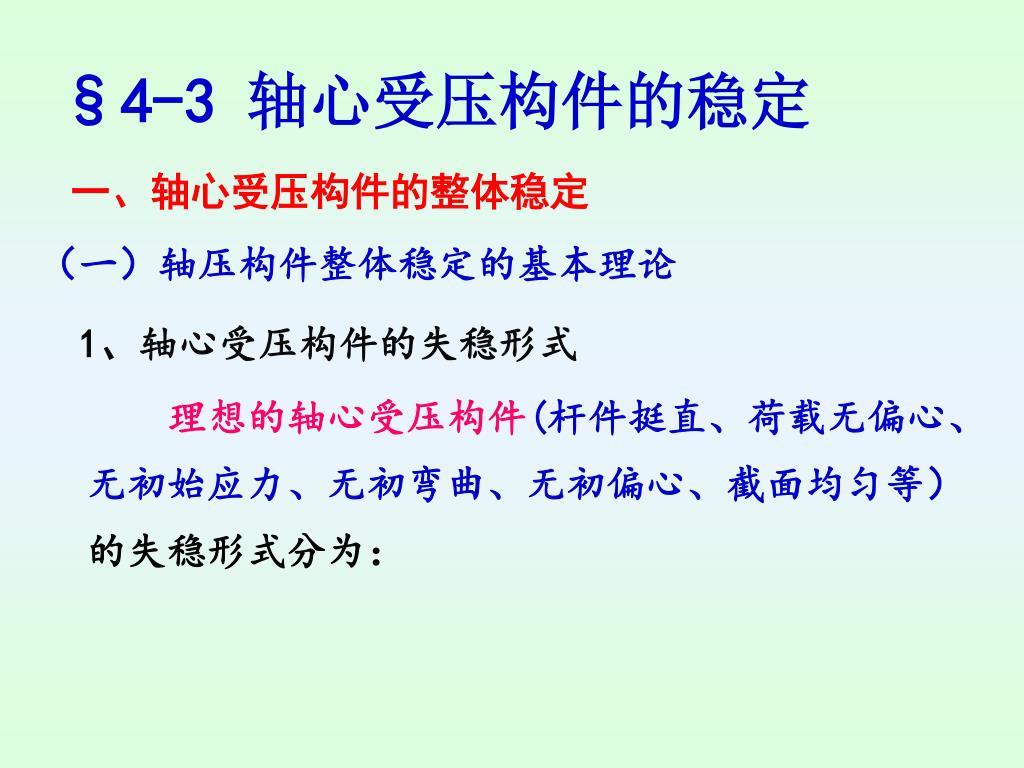 §4-3 轴心受压构件的稳定

一、轴心受压构件的整体稳定

（一）轴压构件整体稳定的基本理论

1、轴心受压构件的失稳形式

理想的轴心受压构件(杆件挺直、荷载无偏心、无初始应力、无初弯曲、无初偏心、截面均匀等）的失稳形式分为：